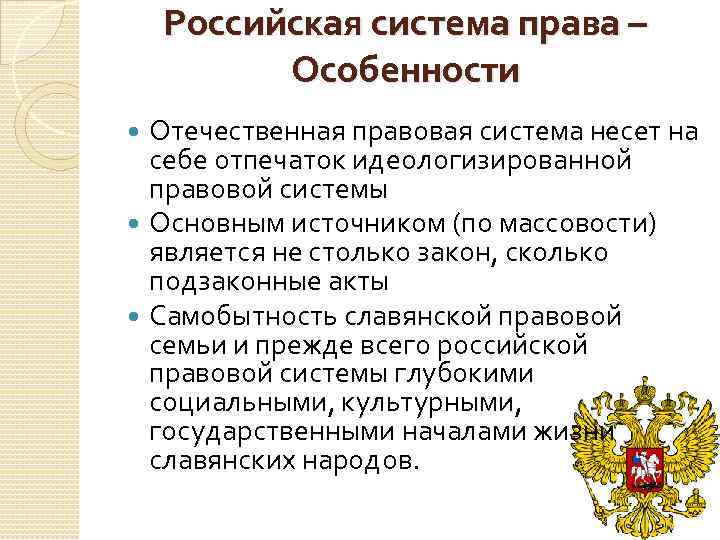 Российская система права – Особенности

Отечественная правовая система несет на себе отпечаток идеологизированной правовой системы

Основным источником (по массовости) является не столько закон, сколько подзаконные акты

Самобытность славянской правовой семьи и прежде всего российской правовой системы глубокими социальными, культурными, государственными началами жизни славянских народов.